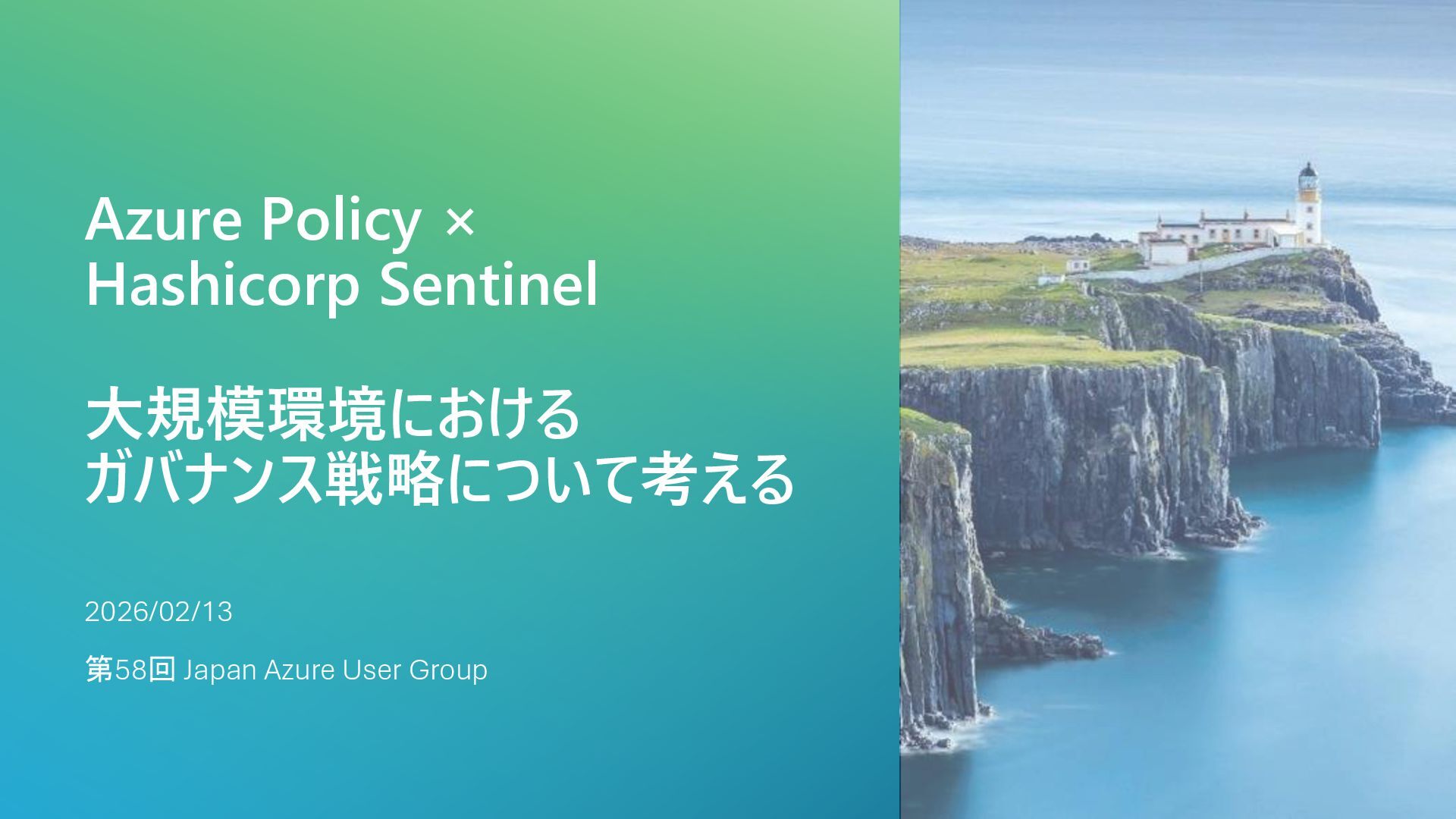 Azure Policy ×
Hashicorp Sentinel

大規模環境における
ガバナンス戦略について考える

2026/02/13

第58回 Japan Azure User Group